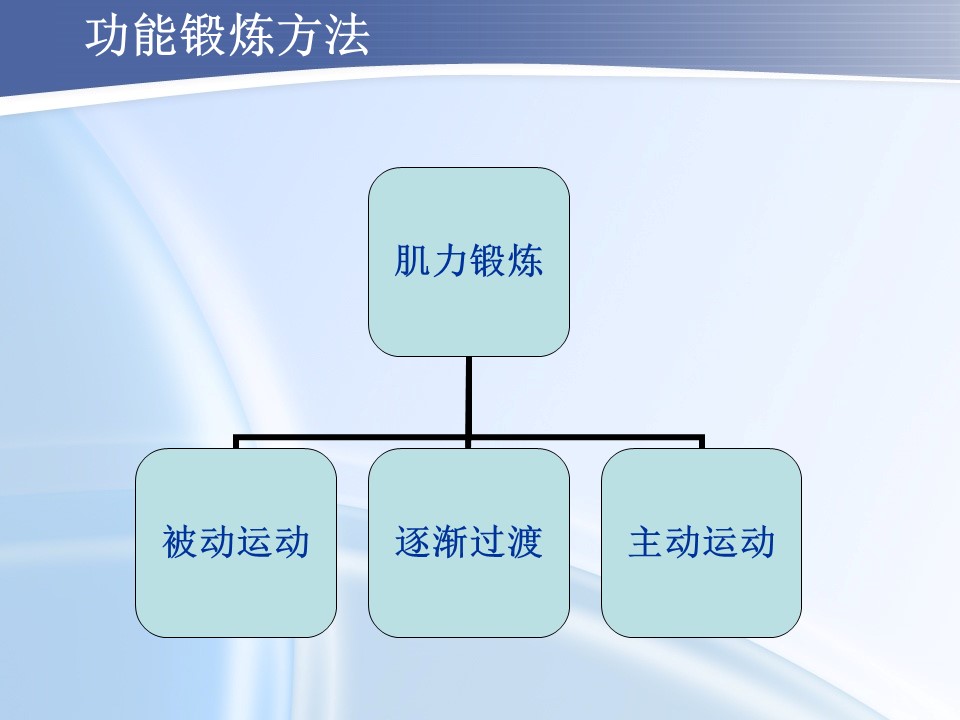 功能锻炼方法

肌力锻炼

被动运动

逐渐过渡

主动运动